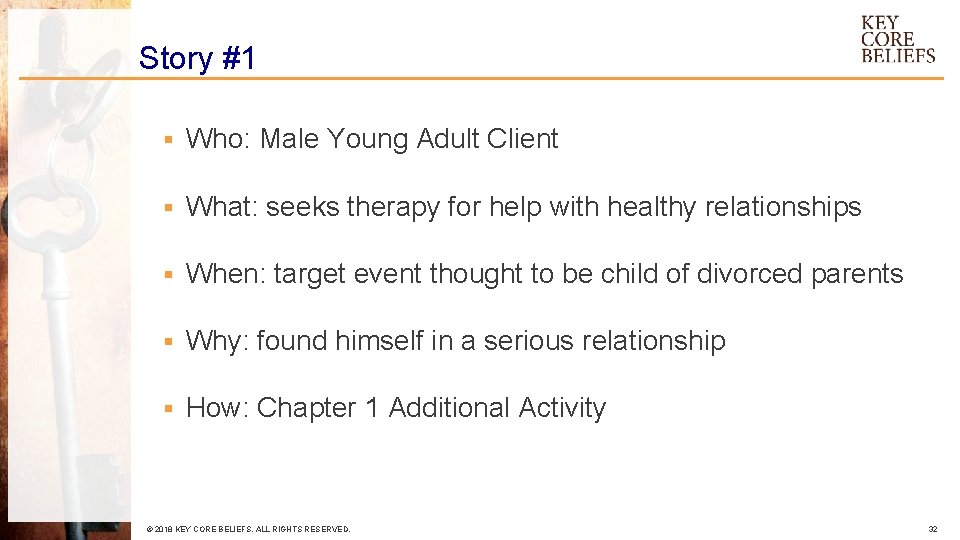 Story #1

KEY
CORE
BELIEFS

▪ Who: Male Young Adult Client

▪ What: seeks therapy for help with healthy relationships

▪ When: target event thought to be child of divorced parents

▪ Why: found himself in a serious relationship

▪ How: Chapter 1 Additional Activity

© 2018 KEY CORE BELIEFS. ALL RIGHTS RESERVED.

32